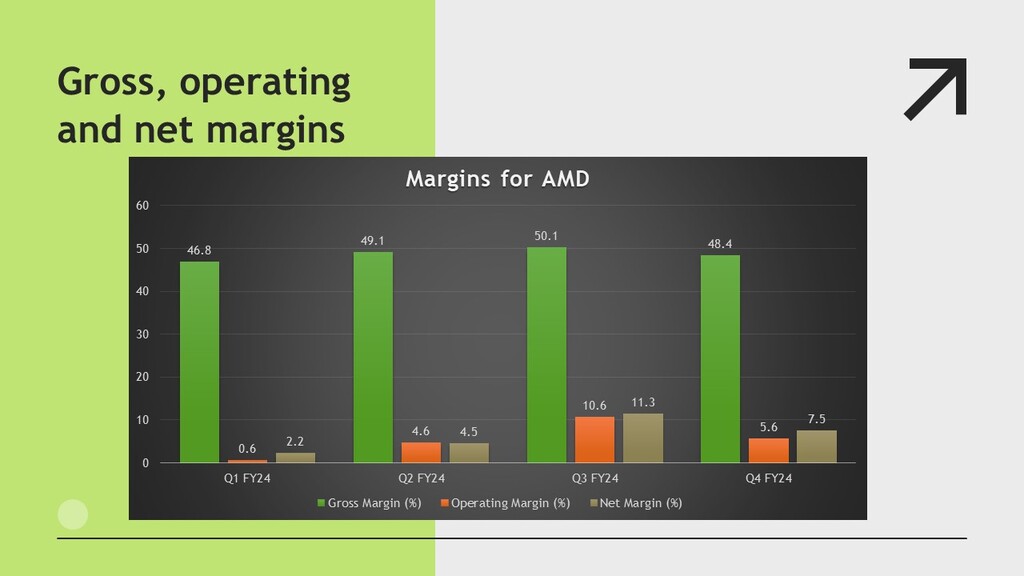 Gross, operating and net margins

Margins for AMD

60
50
40
30
20
10
0

46.8
0.6
2.2
49.1
4.6
4.5
50.1
10.6
11.3
48.4
5.6
7.5

Q1 FY24
Q2 FY24
Q3 FY24
Q4 FY24

Gross Margin (%) Operating Margin (%) Net Margin (%)